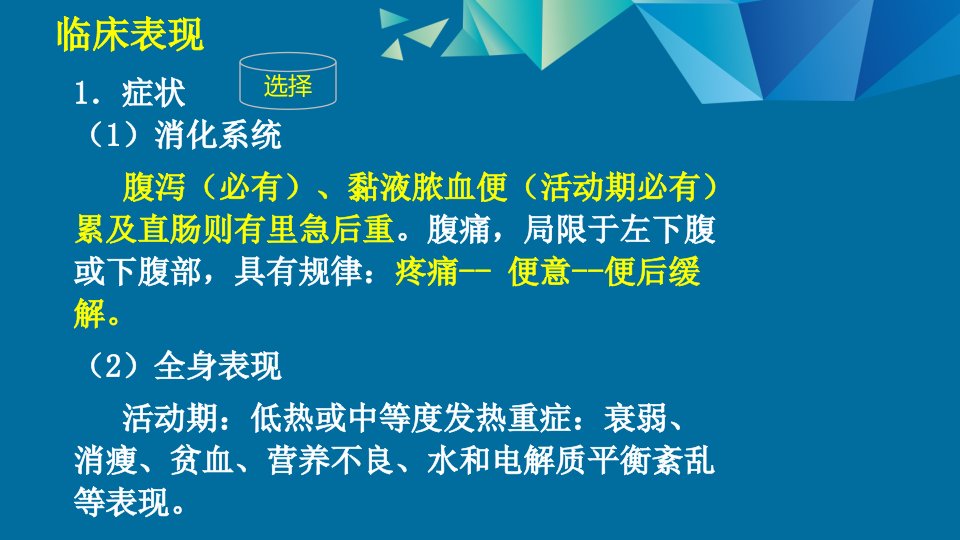 临床表现

1. 症状

选择

（1）消化系统

腹泻（必有）、黏液脓血便（活动期必有）累及直肠则有里急后重。腹痛，局限于左下腹或下腹部，具有规律：疼痛-- 便意--便后缓解。

（2）全身表现

活动期：低热或中等度发热重症：衰弱、消瘦、贫血、营养不良、水和电解质平衡紊乱等表现。